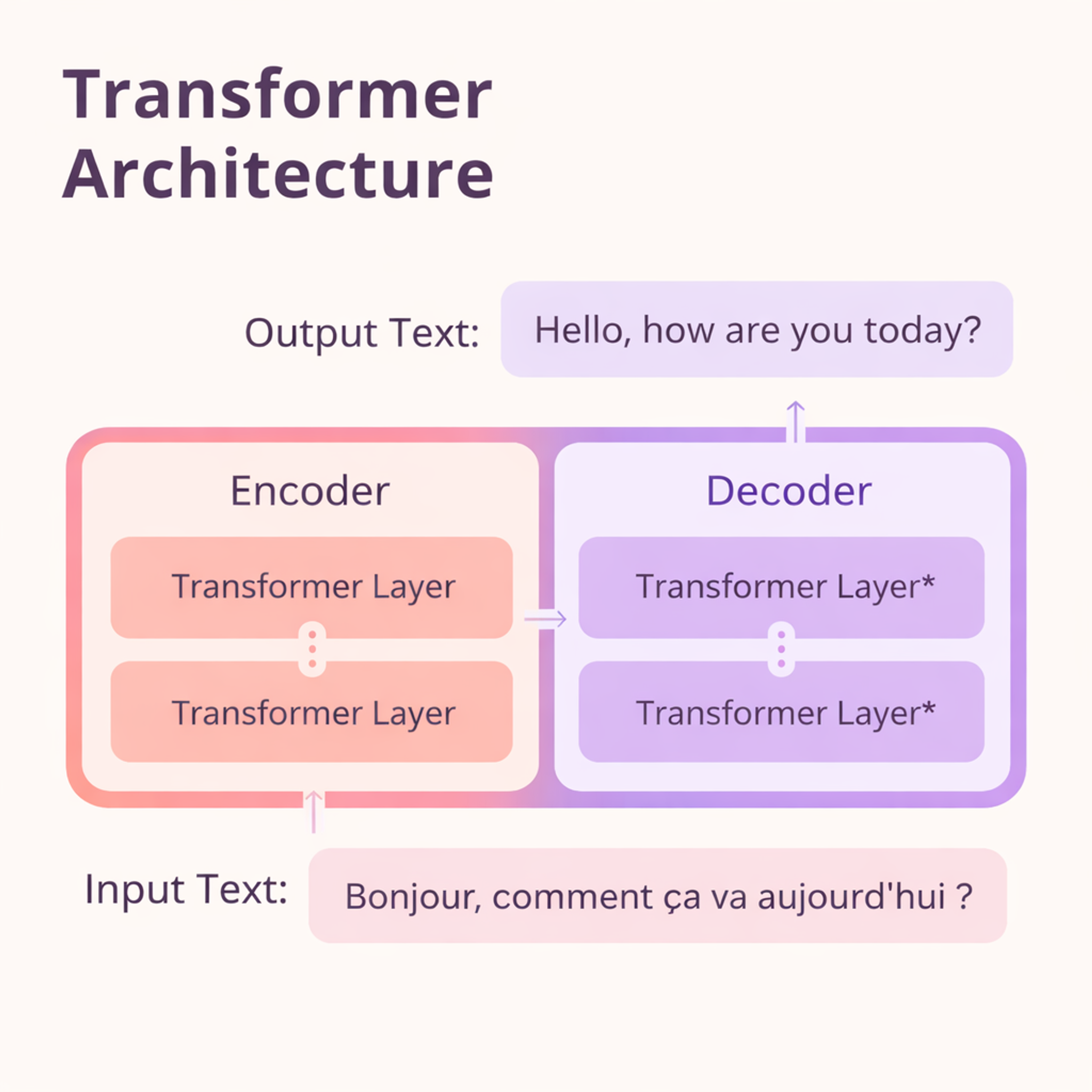 Transformer Architecture

Output Text: Hello, how are you today?

Encoder

Transformer Layer

Transformer Layer

Decoder

Transformer Layer*

Transformer Layer*

Input Text: Bonjour, comment ça va aujourd'hui ?